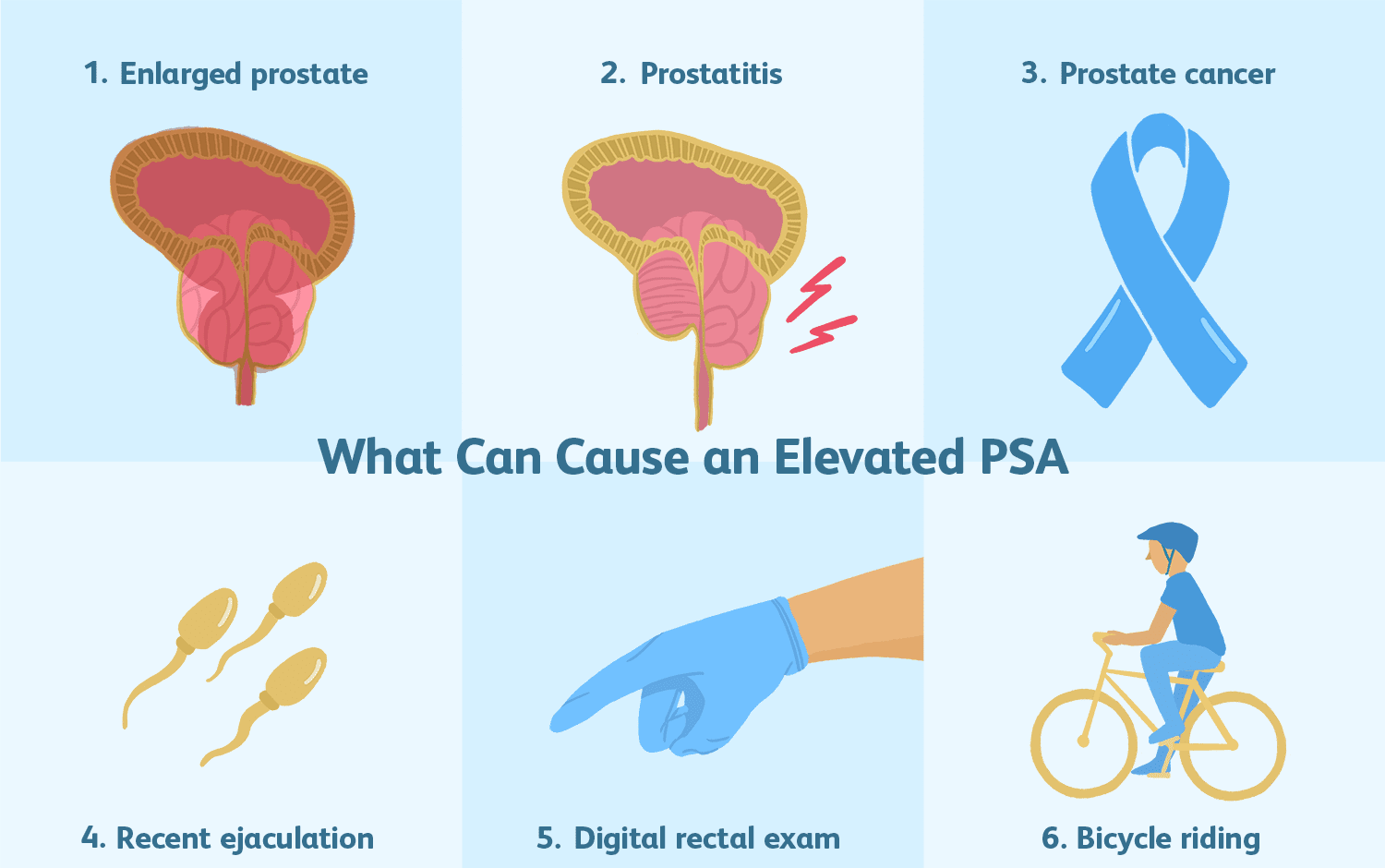 1. Enlarged prostate

2. Prostatitis

3. Prostate cancer

What Can Cause an Elevated PSA

4. Recent ejaculation

5. Digital rectal exam

6. Bicycle riding